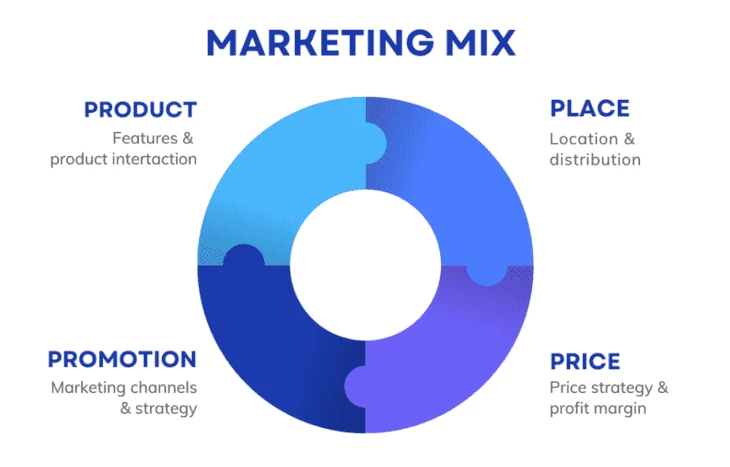 MARKETING MIX

PRODUCT
Features & product intertaction

PLACE
Location & distribution

PROMOTION
Marketing channels & strategy

PRICE
Price strategy & profit margin